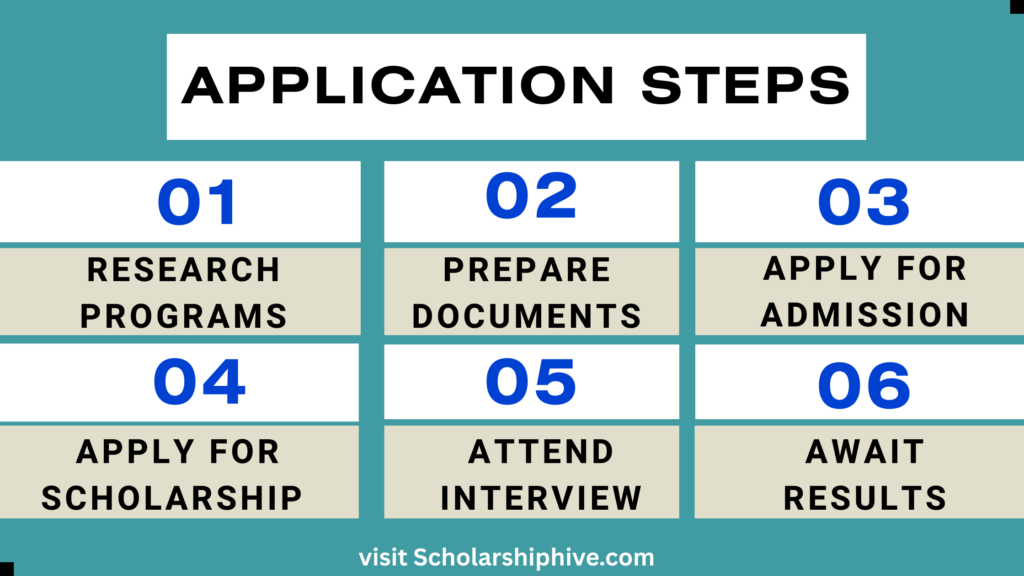 APPLICATION STEPS

01
RESEARCH PROGRAMS

02
PREPARE DOCUMENTS

03
APPLY FOR ADMISSION

04
APPLY FOR SCHOLARSHIP

05
ATTEND INTERVIEW

06
AWAIT RESULTS

visit Scholarshiphive.com